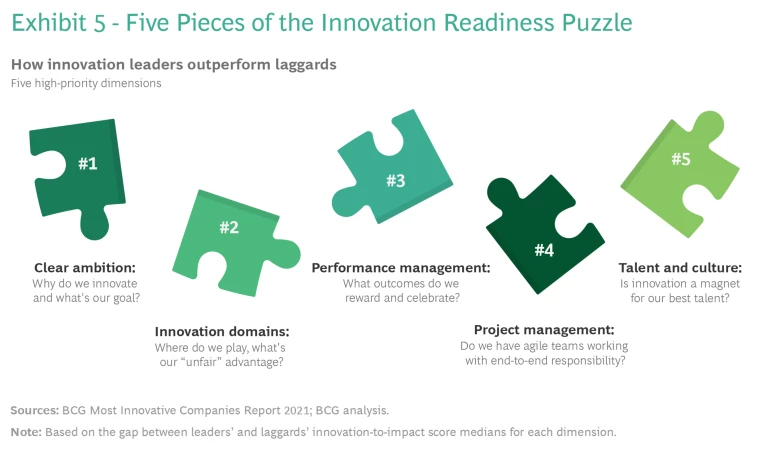 Exhibit 5 - Five Pieces of the Innovation Readiness Puzzle

How innovation leaders outperform laggards

Five high-priority dimensions

#1

Clear ambition:
Why do we innovate and what's our goal?

#2

Innovation domains:
Where do we play, what's our "unfair" advantage?

#3

Performance management:
What outcomes do we reward and celebrate?

#4

Project management:
Do we have agile teams working with end-to-end responsibility?

#5

Talent and culture:
Is innovation a magnet for our best talent?

Sources: BCG Most Innovative Companies Report 2021; BCG analysis.

Note: Based on the gap between leaders' and laggards' innovation-to-impact score medians for each dimension.